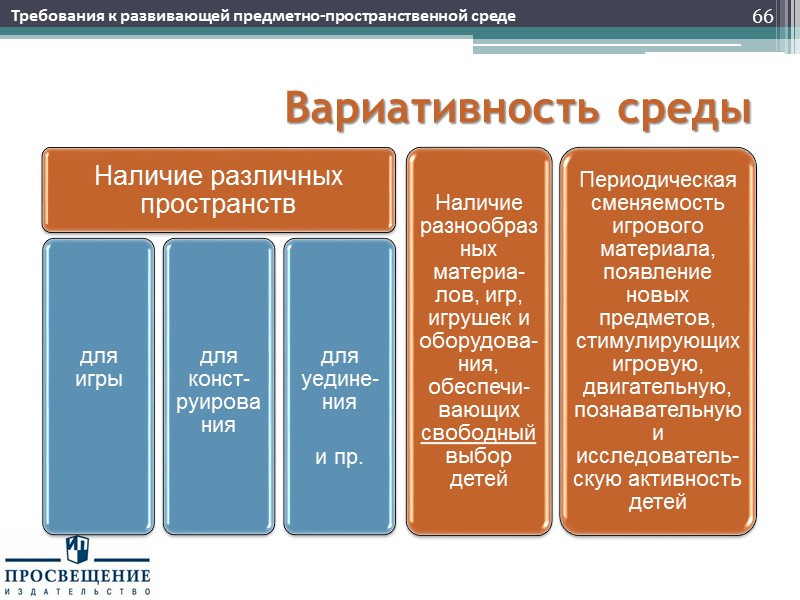 Требования к развивающей предметно-пространственной среде

66

Вариативность среды

Наличие различных пространств

для игры

для конструирования

для уединения

и пр.

Наличие разнообразных материалов, игр, игрушек и оборудования, обеспечивающих свободный выбор детей

Периодическая сменяемость игрового материала, появление новых предметов, стимулирующих игровую, двигательную, познавательную и исследовательскую активность детей

ПРОСВЕЩЕНИЕ
ИЗДАТЕЛЬСТВО